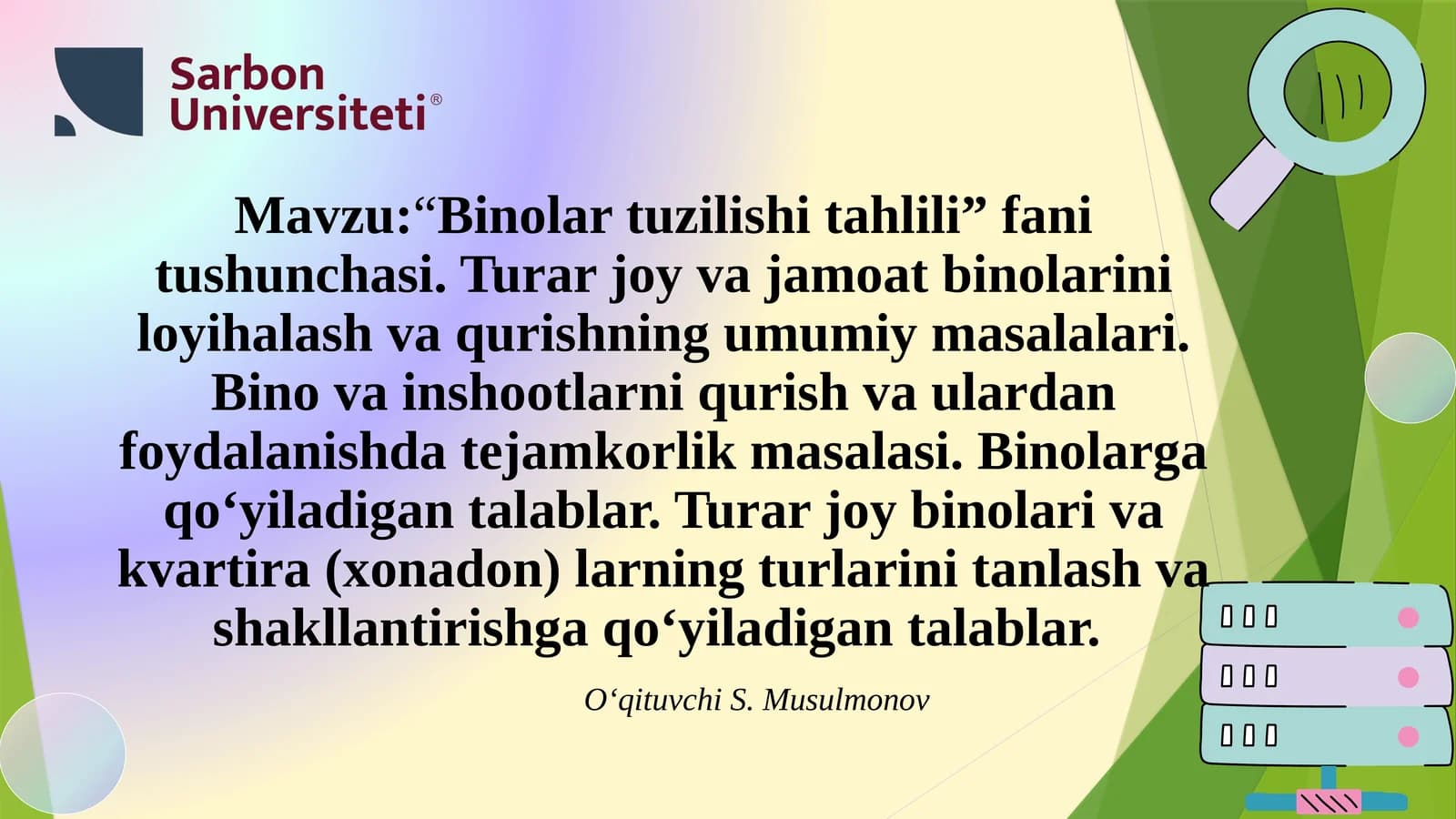 Sarbon Universiteti®

Mavzu:“Binolar tuzilishi tahlili” fani tushunchasi. Turar joy va jamoat binolarini loyihalash va qurishning umumiy masalalari. Bino va inshootlarni qurish va ulardan foydalanishda tejamkorlik masalasi. Binolarga qo‘yiladigan talablar. Turar joy binolari va kvartira (xonadon) larning turlarini tanlash va shakllantirishga qo‘yiladigan talablar.

O‘qituvchi S. Musulmonov